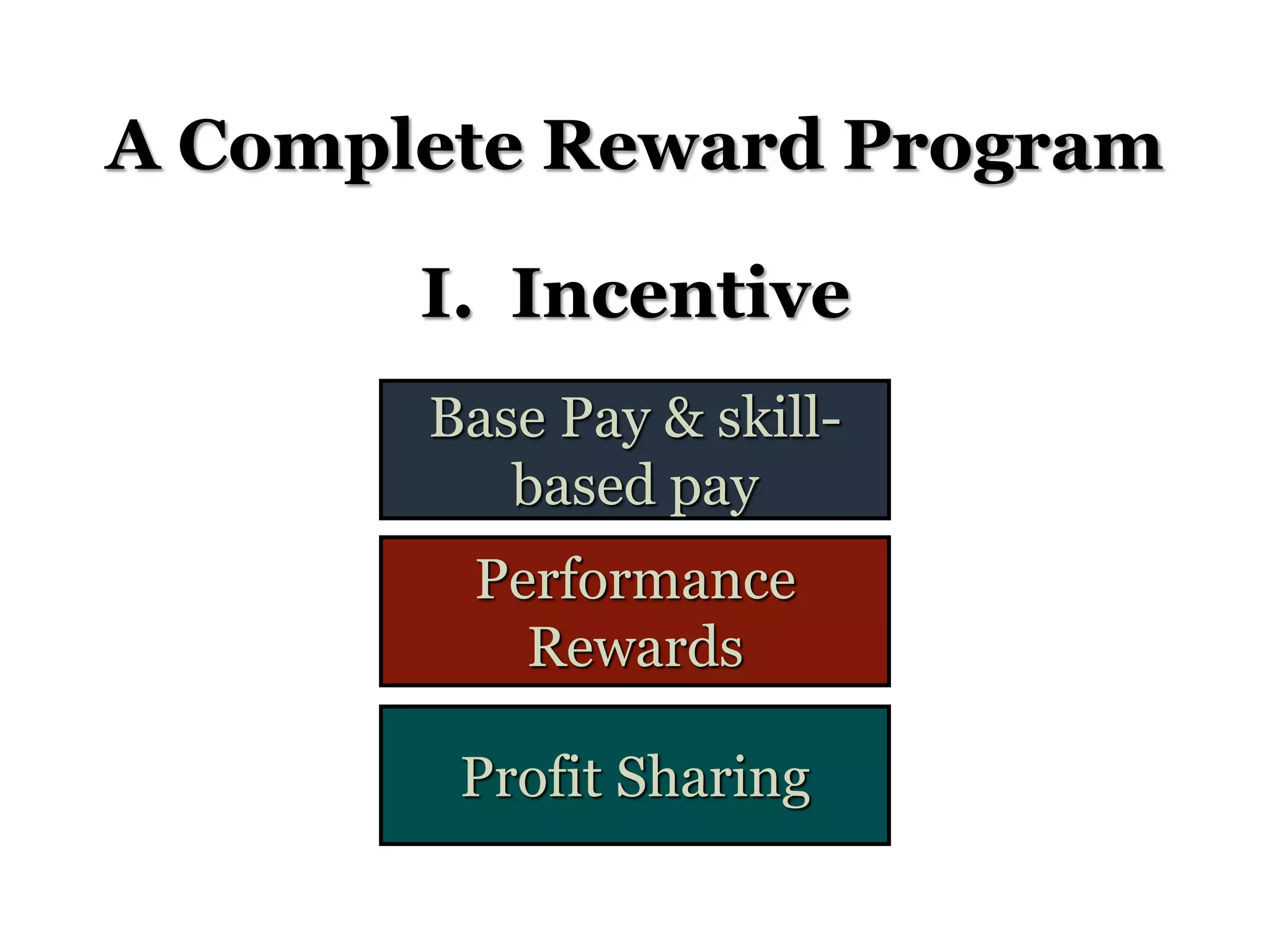 A Complete Reward Program

I. Incentive

Base Pay & skill-based pay

Performance Rewards

Profit Sharing